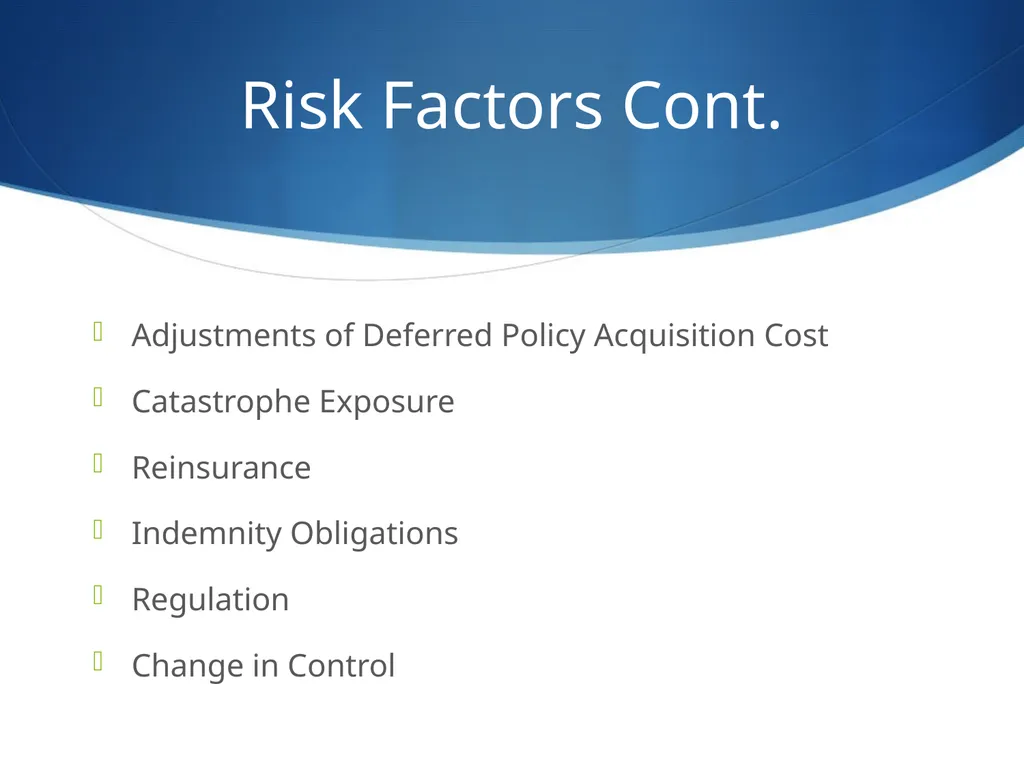 Risk Factors Cont.

Adjustments of Deferred Policy Acquisition Cost

Catastrophe Exposure

Reinsurance

Indemnity Obligations

Regulation

Change in Control